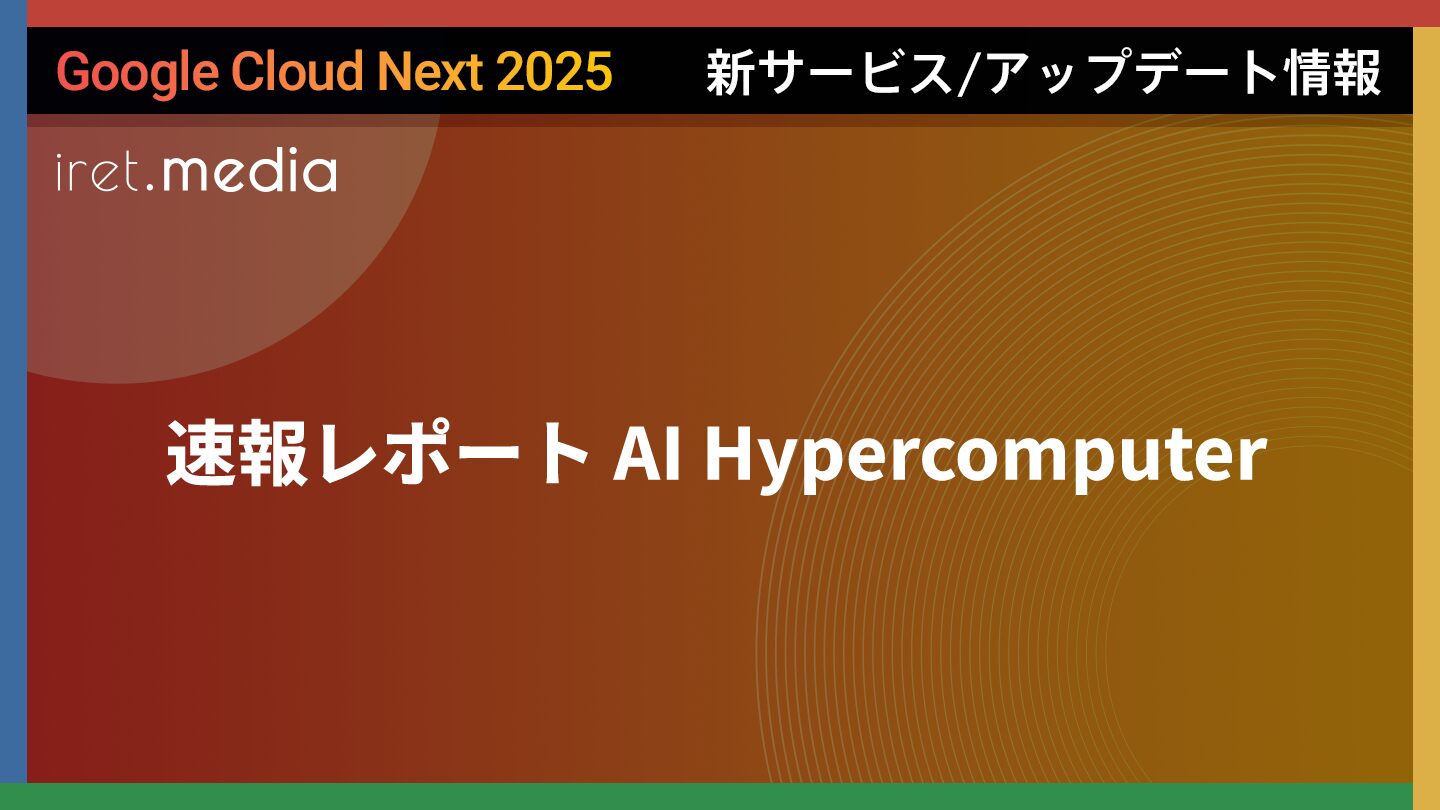 Google Cloud Next 2025

新サービス/アップデート情報

iret.media

速報レポート AI Hypercomputer